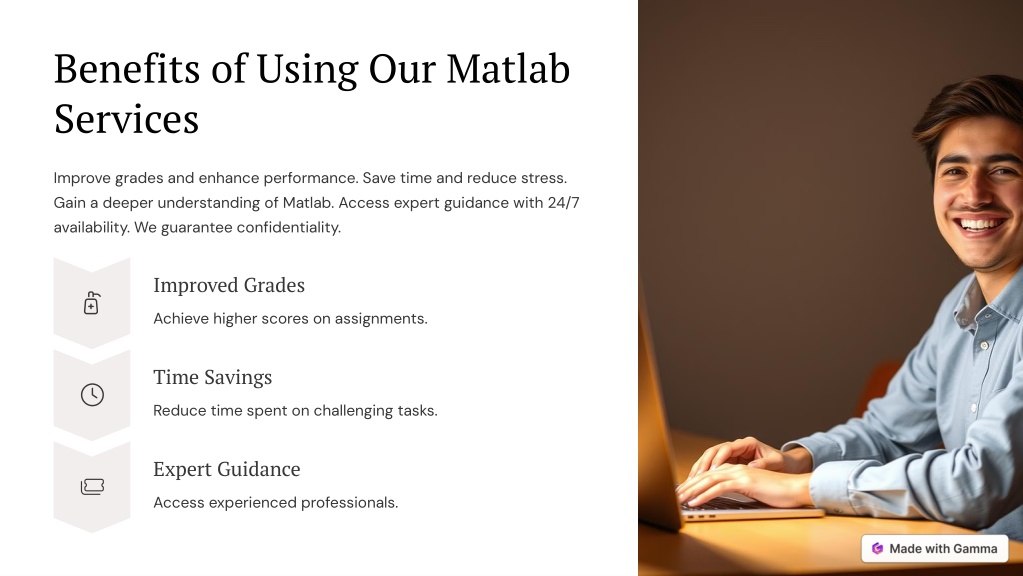 Benefits of Using Our Matlab Services

Improve grades and enhance performance. Save time and reduce stress. Gain a deeper understanding of Matlab. Access expert guidance with 24/7 availability. We guarantee confidentiality.

Improved Grades

Achieve higher scores on assignments.

Time Savings

Reduce time spent on challenging tasks.

Expert Guidance

Access experienced professionals.

Made with Gamma